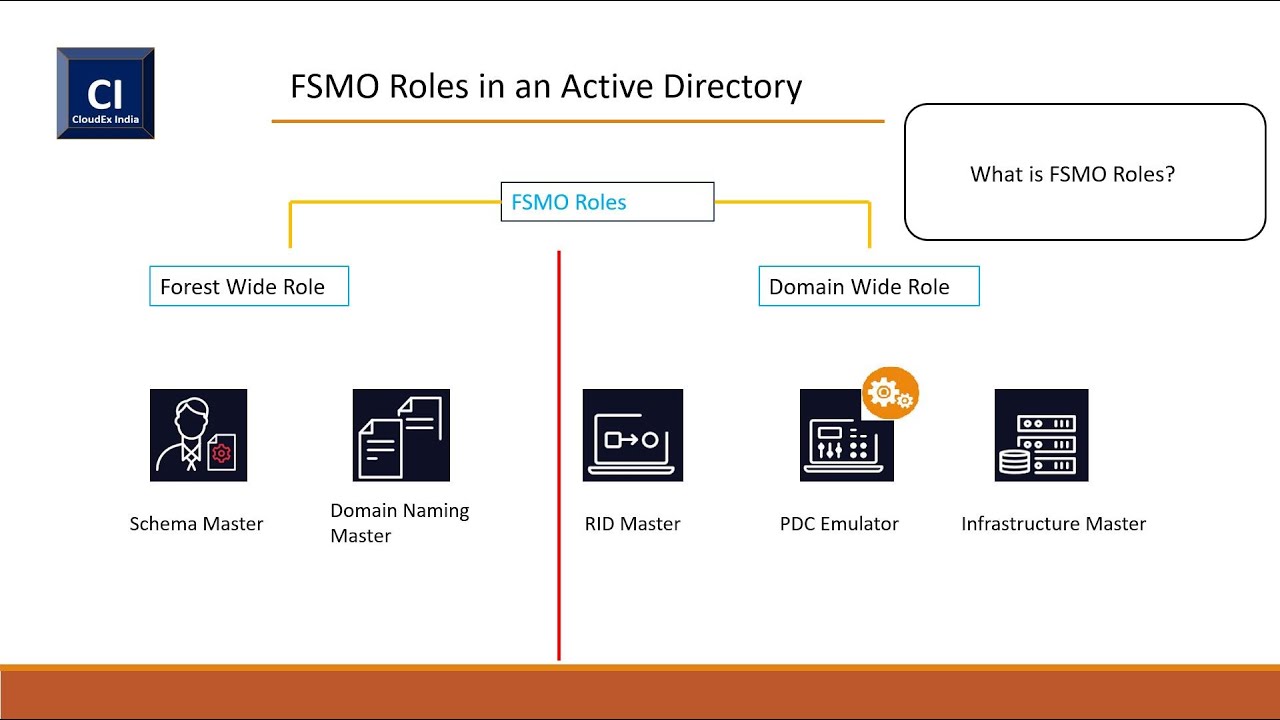 CI
CloudEx India

FSMO Roles in an Active Directory

What is FSMO Roles?

FSMO Roles

Forest Wide Role

Domain Wide Role

Schema Master

Domain Naming Master

RID Master

PDC Emulator

Infrastructure Master